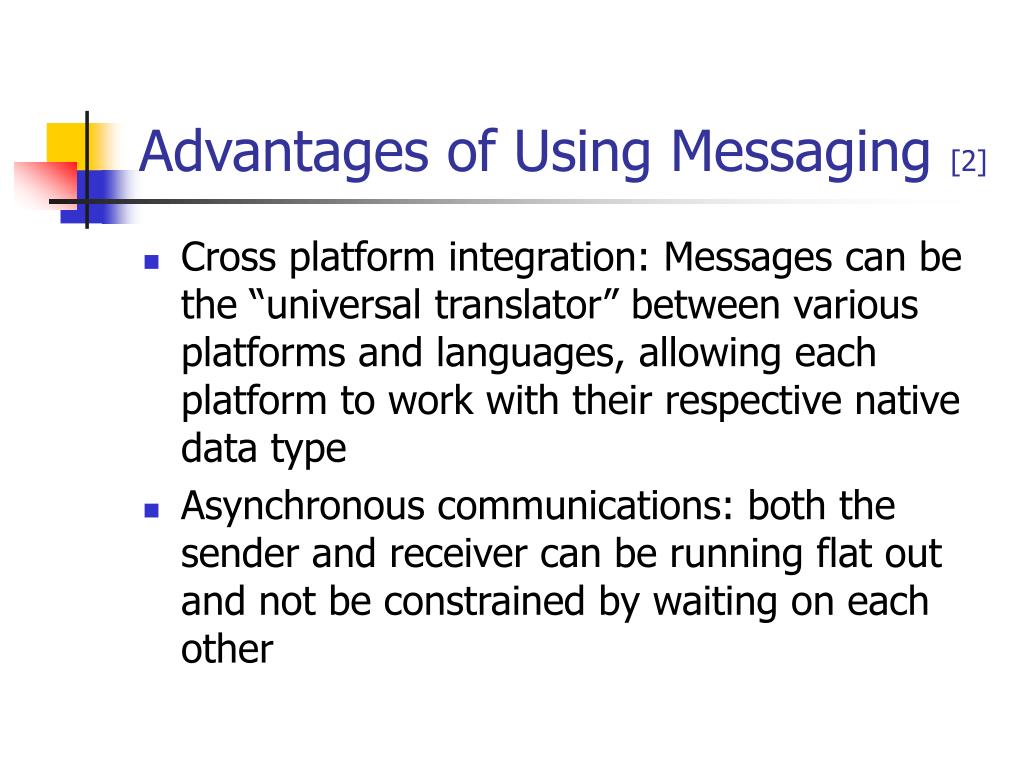 Advantages of Using Messaging [2]

- Cross platform integration: Messages can be the “universal translator” between various platforms and languages, allowing each platform to work with their respective native data type
- Asynchronous communications: both the sender and receiver can be running flat out and not be constrained by waiting on each other